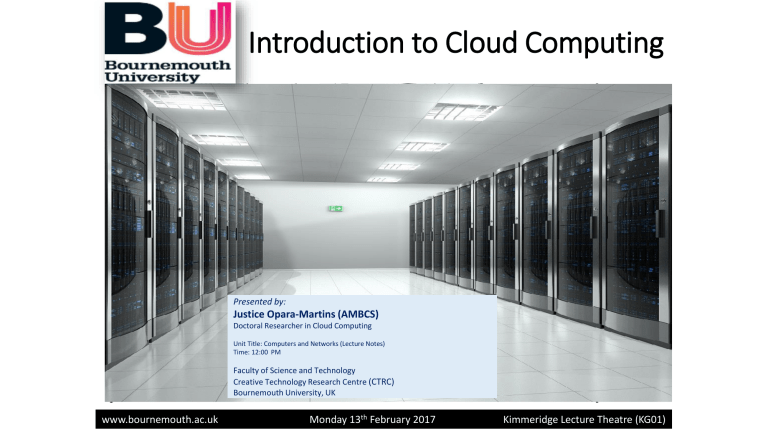 BU
Bournemouth University

Introduction to Cloud Computing

Presented by:
Justice Opara-Martins (AMBCS)
Doctoral Researcher in Cloud Computing

Unit Title: Computers and Networks (Lecture Notes)
Time: 12:00 PM

Faculty of Science and Technology
Creative Technology Research Centre (CTRC)
Bournemouth University, UK

www.bournemouth.ac.uk Monday 13$^{th}$ February 2017 Kimmeridge Lecture Theatre (KG01)